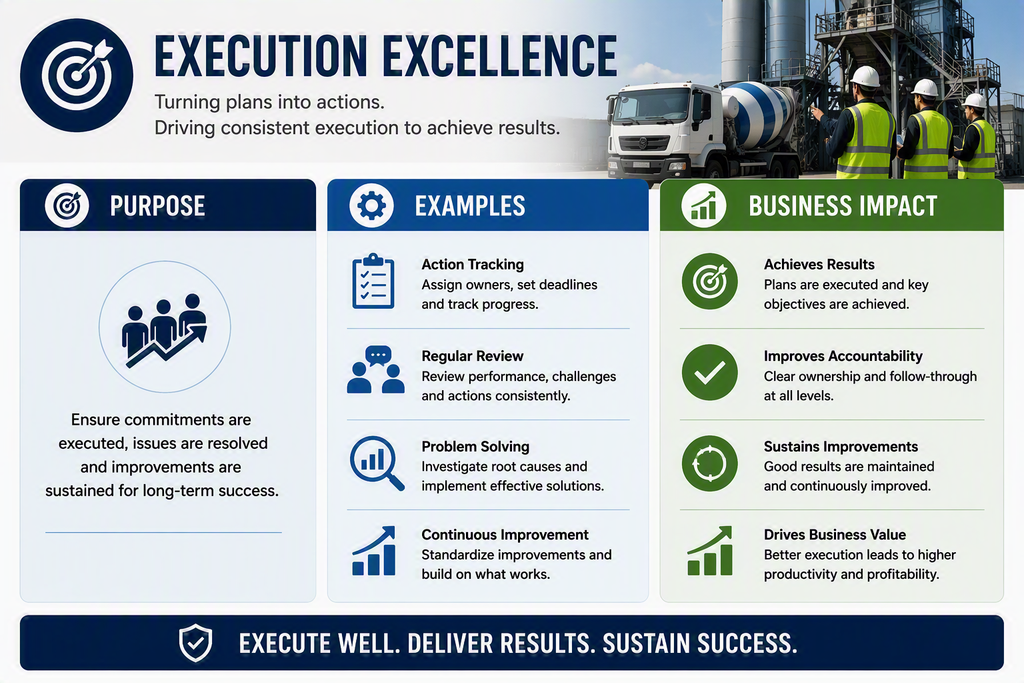 EXECUTION EXCELLENCE

Turning plans into actions.
Driving consistent execution to achieve results.

PURPOSE

Ensure commitments are executed, issues are resolved and improvements are sustained for long-term success.

EXAMPLES

Action Tracking
Assign owners, set deadlines and track progress.

Regular Review
Review performance, challenges and actions consistently.

Problem Solving
Investigate root causes and implement effective solutions.

Continuous Improvement
Standardize improvements and build on what works.

BUSINESS IMPACT

Achieves Results
Plans are executed and key objectives are achieved.

Improves Accountability
Clear ownership and follow-through at all levels.

Sustains Improvements
Good results are maintained and continuously improved.

Drives Business Value
Better execution leads to higher productivity and profitability.

EXECUTE WELL. DELIVER RESULTS. SUSTAIN SUCCESS.